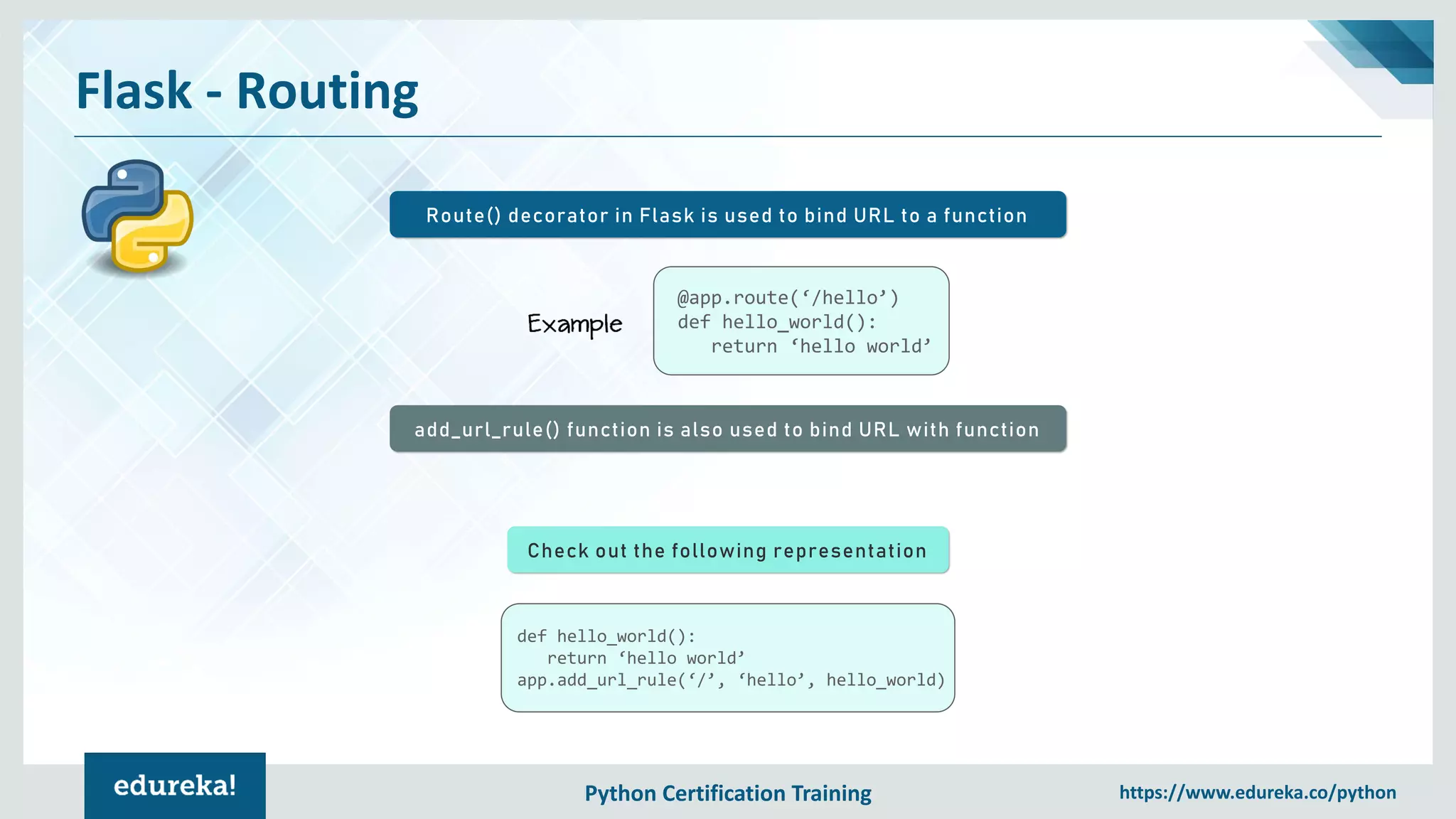 Flask - Routing

Route() decorator in Flask is used to bind URL to a function

Example

@app.route(‘/hello’)
def hello_world():
   return ‘hello world’

add_url_rule() function is also used to bind URL with function

Check out the following representation

def hello_world():
   return ‘hello world’
app.add_url_rule(‘/’, ‘hello’, hello_world)

edureka!

Python Certification Training

https://www.edureka.co/python